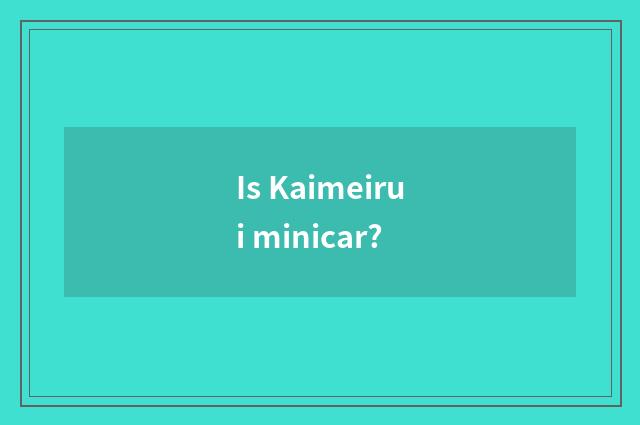 Is Kaimeiru i minicar?